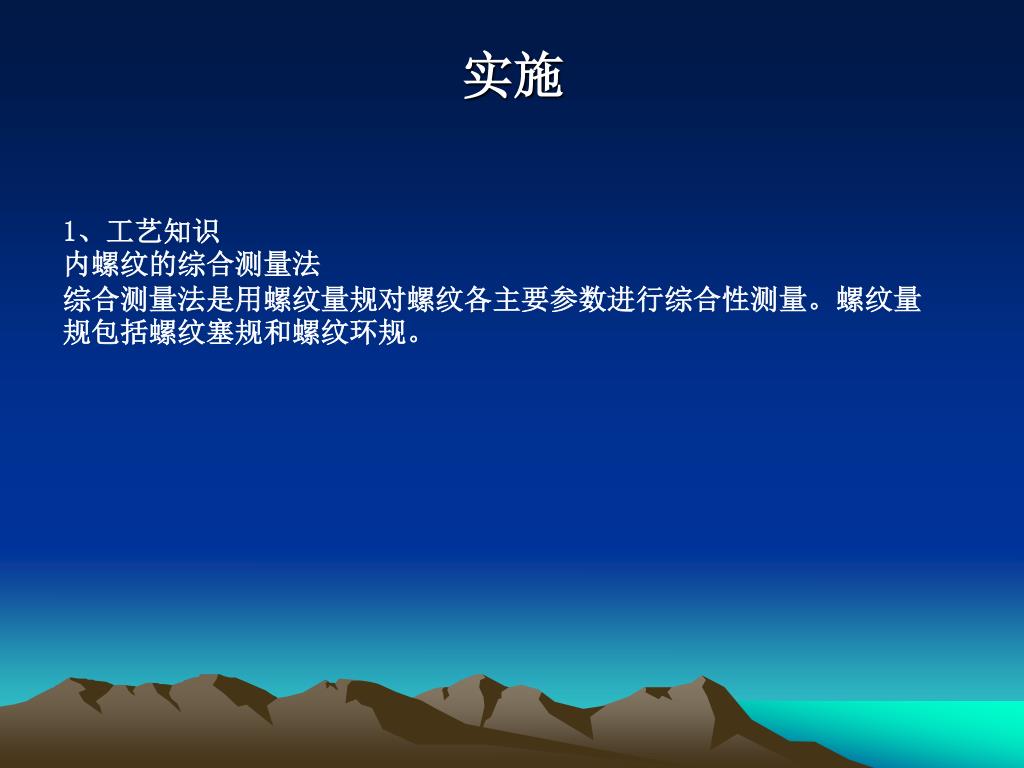 实施

1、工艺知识
内螺纹的综合测量法
综合测量法是用螺纹量规对螺纹各主要参数进行综合性测量。螺纹量规包括螺纹塞规和螺纹环规。